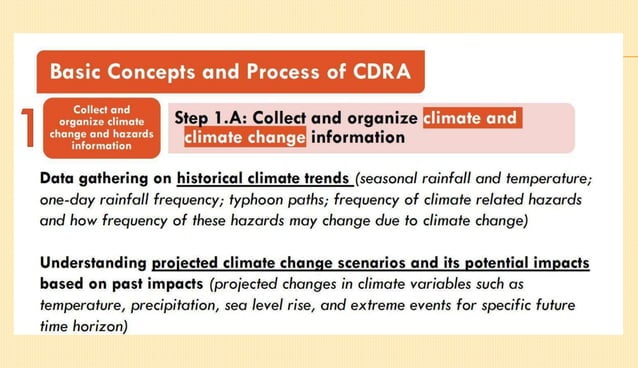 Basic Concepts and Process of CDRA

1

Collect and organize climate change and hazards information

Step 1.A: Collect and organize climate and climate change information

Data gathering on historical climate trends (seasonal rainfall and temperature; one-day rainfall frequency; typhoon paths; frequency of climate related hazards and how frequency of these hazards may change due to climate change)

Understanding projected climate change scenarios and its potential impacts based on past impacts (projected changes in climate variables such as temperature, precipitation, sea level rise, and extreme events for specific future time horizon)